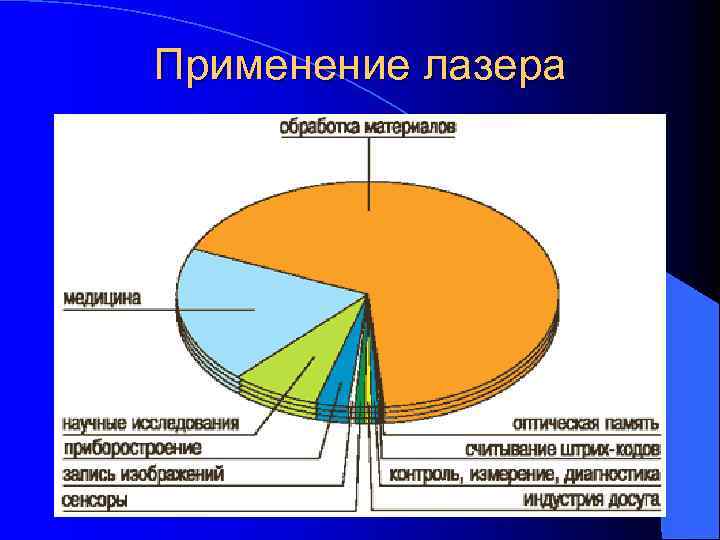 Применение лазера

обработка материалов

медицина

научные исследования

приборостроение

запись изображений

сенсоры

оптическая память

считывание штрих-кодов

контроль, измерение, диагностика

индустрия досуга